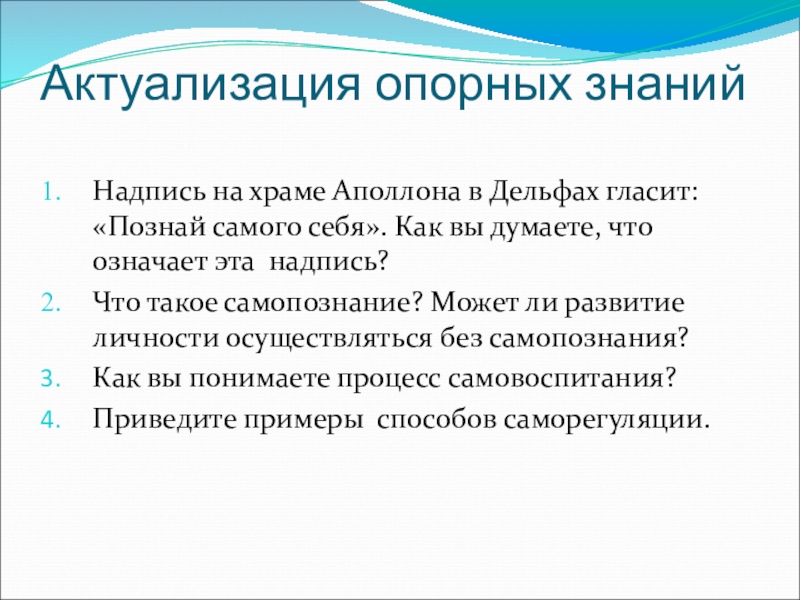 Актуализация опорных знаний

1. Надпись на храме Аполлона в Дельфах гласит: «Познай самого себя». Как вы думаете, что означает эта надпись?
2. Что такое самопознание? Может ли развитие личности осуществляться без самопознания?
3. Как вы понимаете процесс самовоспитания?
4. Приведите примеры способов саморегуляции.